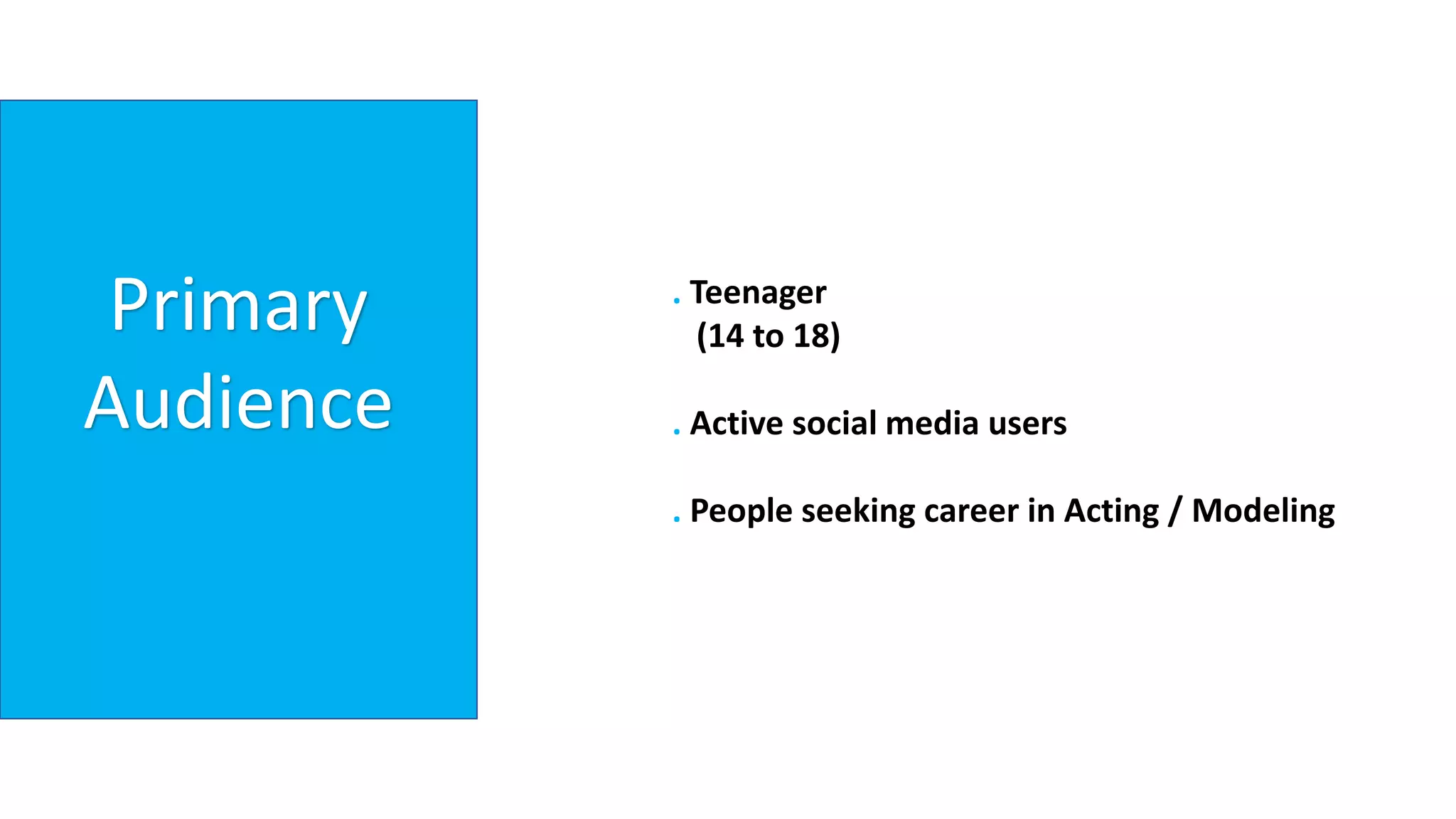 Primary Audience

. Teenager
(14 to 18)

. Active social media users

. People seeking career in Acting / Modeling